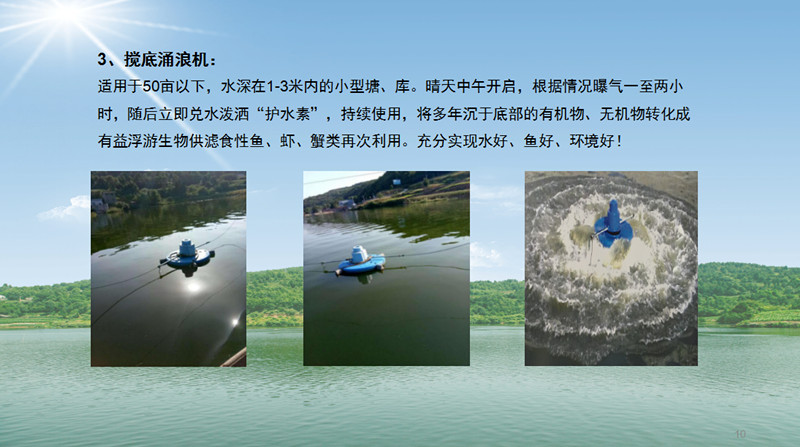 3、搅底涌浪机：

适用于50亩以下，水深在1-3米内的小型塘、库。晴天中午开启，根据情况曝气一至两小时，随后立即兑水泼洒“护水素”，持续使用，将多年沉于底部的有机物、无机物转化成有益浮游生物供滤食性鱼、虾、蟹类再次利用。充分实现水好、鱼好、环境好！

10